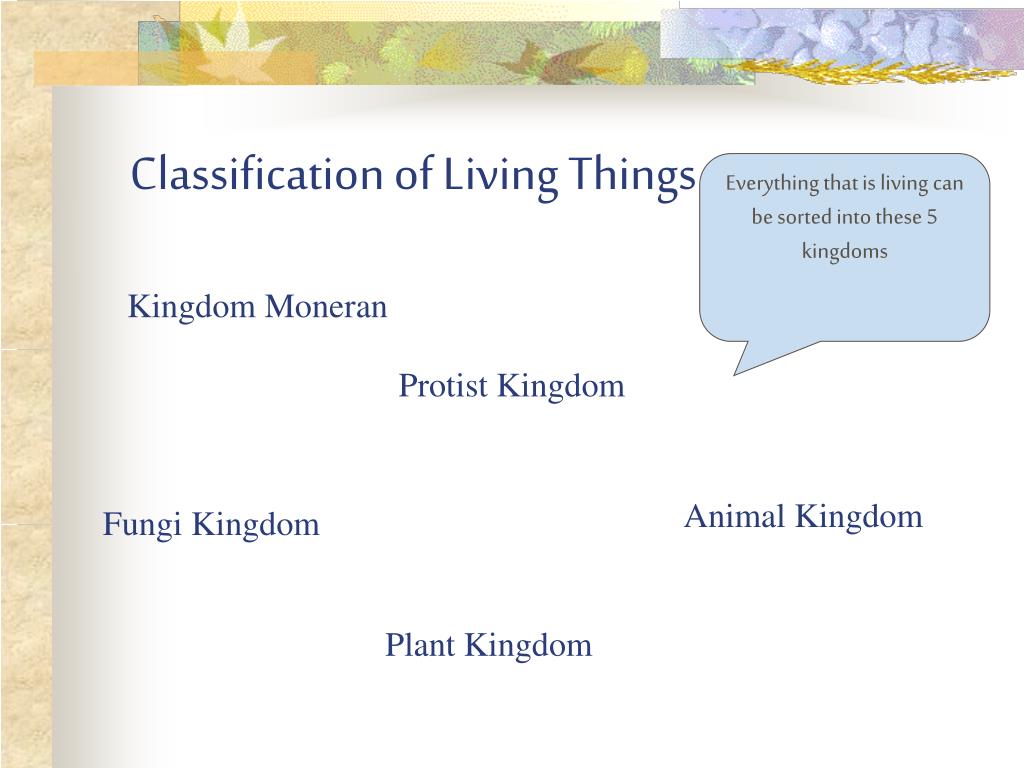 Classification of Living Things

Everything that is living can be sorted into these 5 kingdoms

Kingdom Moneran

Protist Kingdom

Fungi Kingdom

Animal Kingdom

Plant Kingdom